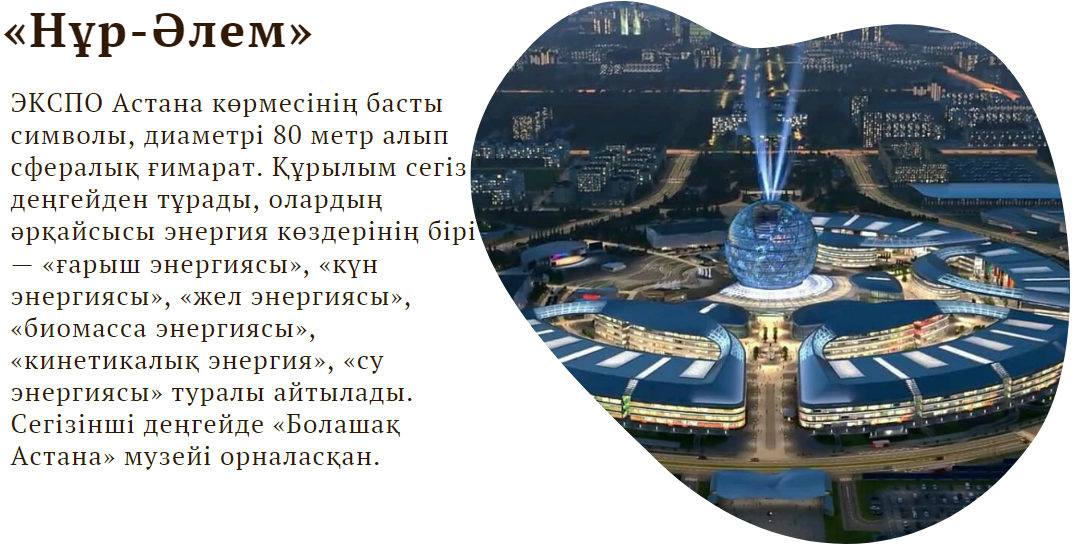 «Нұр-Әлем»

ЭКСПО Астана көрмесінің басты символы, диаметрі 80 метр алып сфералық ғимарат. Құрылым сегіз деңгейден тұрады, олардың әрқайсысы энергия көздерінің бірі — «ғарыш энергиясы», «күн энергиясы», «жел энергиясы», «биомасса энергиясы», «кинетикалық энергия», «су энергиясы» туралы айтылады. Сегізінші деңгейде «Болашақ Астана» музейі орналасқан.